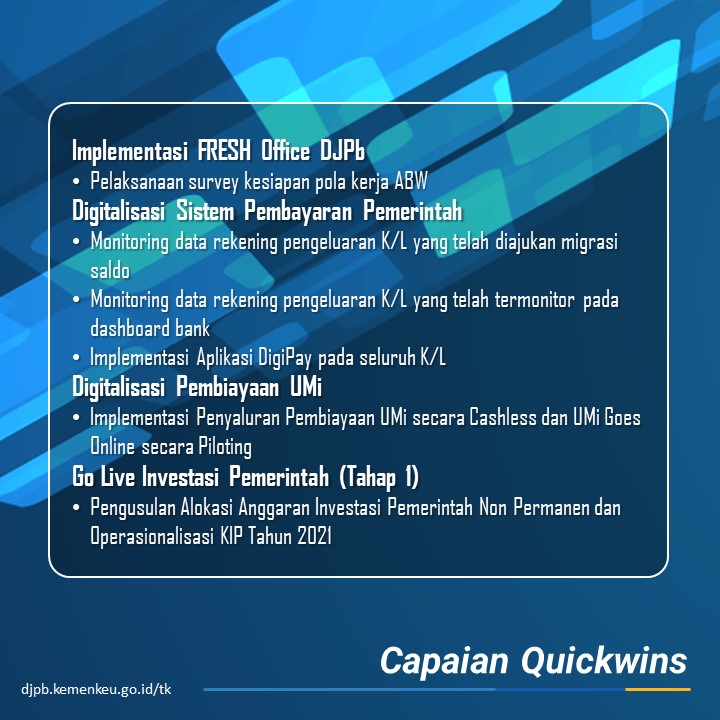 Implementasi FRESH Office DJPb
• Pelaksanaan survey kesiapan pola kerja ABW
Digitalisasi Sistem Pembayaran Pemerintah
• Monitoring data rekening pengeluaran K/L yang telah diajukan migrasi saldo
• Monitoring data rekening pengeluaran K/L yang telah termonitor pada dashboard bank
• Implementasi Aplikasi DigiPay pada seluruh K/L
Digitalisasi Pembiayaan UMi
• Implementasi Penyaluran Pembiayaan UMi secara Cashless dan UMi Goes Online secara Piloting
Go Live Investasi Pemerintah (Tahap 1)
• Pengusulan Alokasi Anggaran Investasi Pemerintah Non Permanen dan Operasionalisasi KIP Tahun 2021

Capaian Quickwins

djpb.kemenkeu.go.id/tk